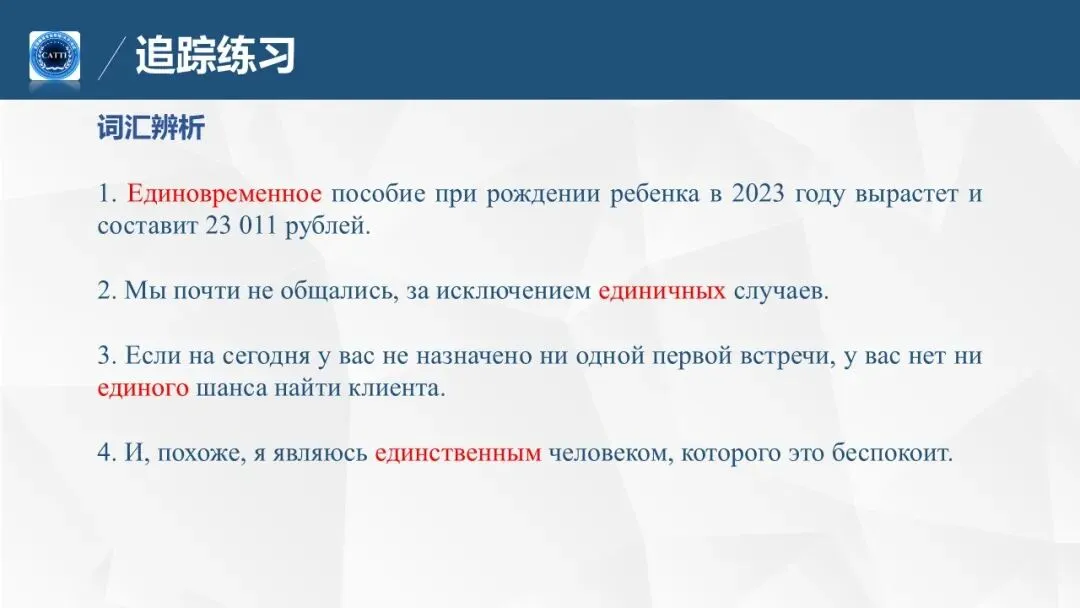 CATTI

追踪练习

词汇辨析

1. Единовременное пособие при рождении ребенка в 2023 году вырастет и составит 23 011 рублей.

2. Мы почти не общались, за исключением единичных случаев.

3. Если на сегодня у вас не назначено ни одной первой встречи, у вас нет ни единого шанса найти клиента.

4. И, похоже, я являюсь единственным человеком, которого это беспокоит.